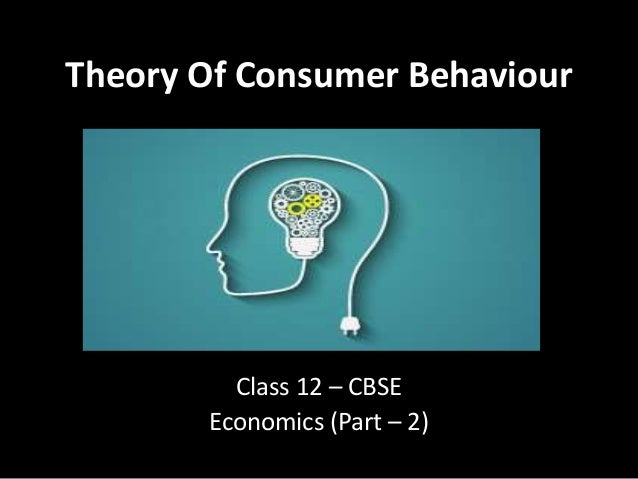 Theory Of Consumer Behaviour

Class 12 – CBSE
Economics (Part – 2)